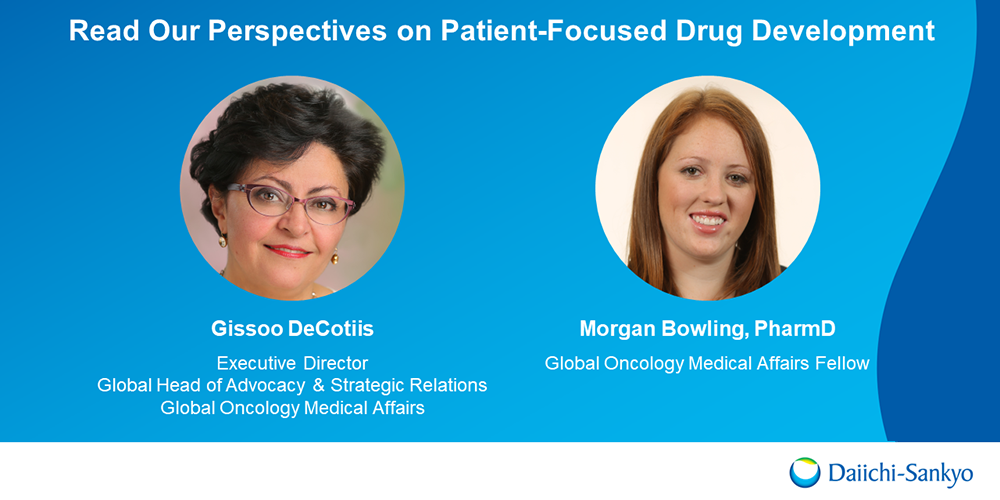 Read Our Perspectives on Patient-Focused Drug Development

Gissoo DeCotiis
Executive Director
Global Head of Advocacy & Strategic Relations
Global Oncology Medical Affairs

Morgan Bowling, PharmD
Global Oncology Medical Affairs Fellow

Daiichi-Sankyo